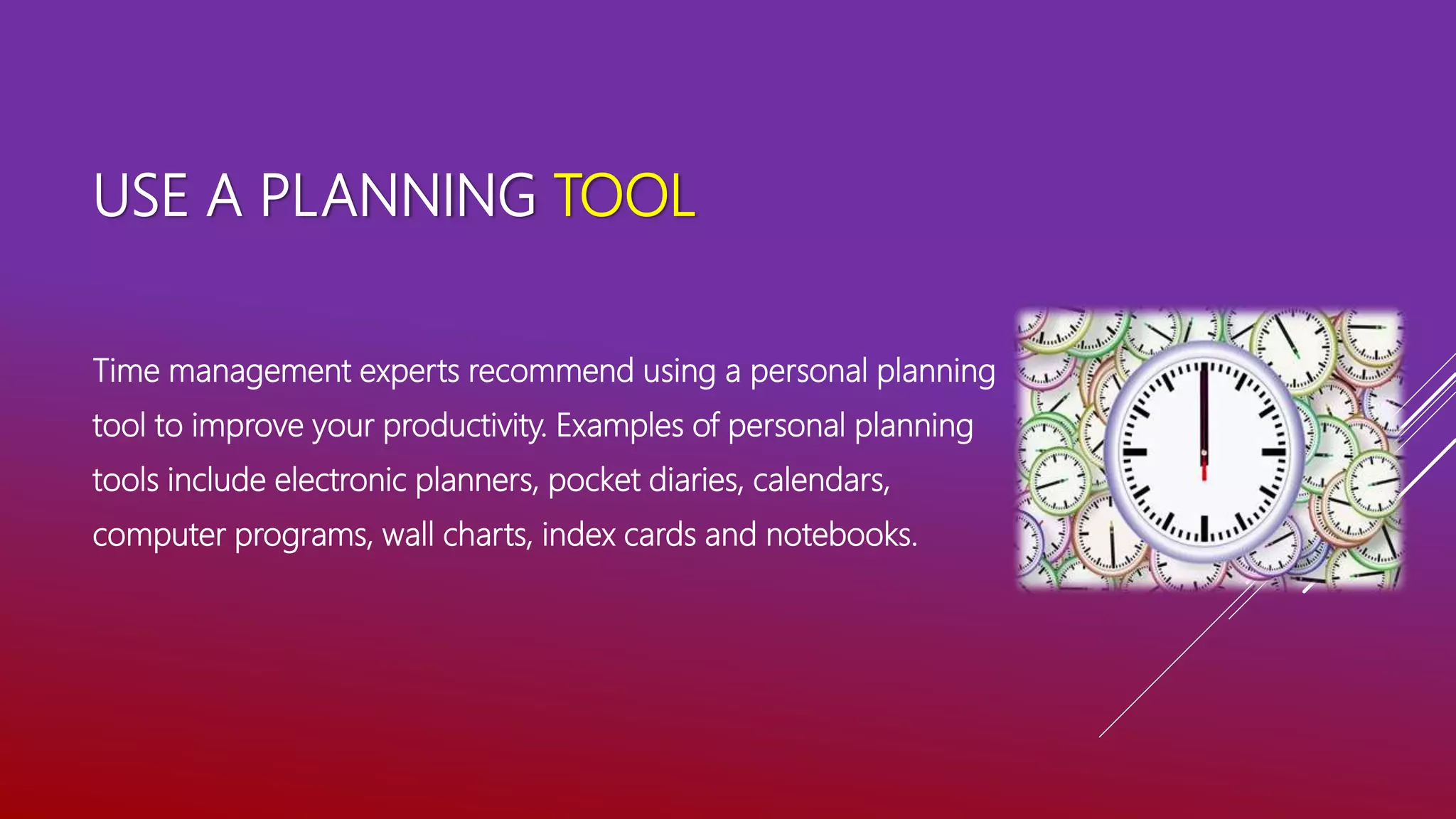 USE A PLANNING TOOL

Time management experts recommend using a personal planning tool to improve your productivity. Examples of personal planning tools include electronic planners, pocket diaries, calendars, computer programs, wall charts, index cards and notebooks.